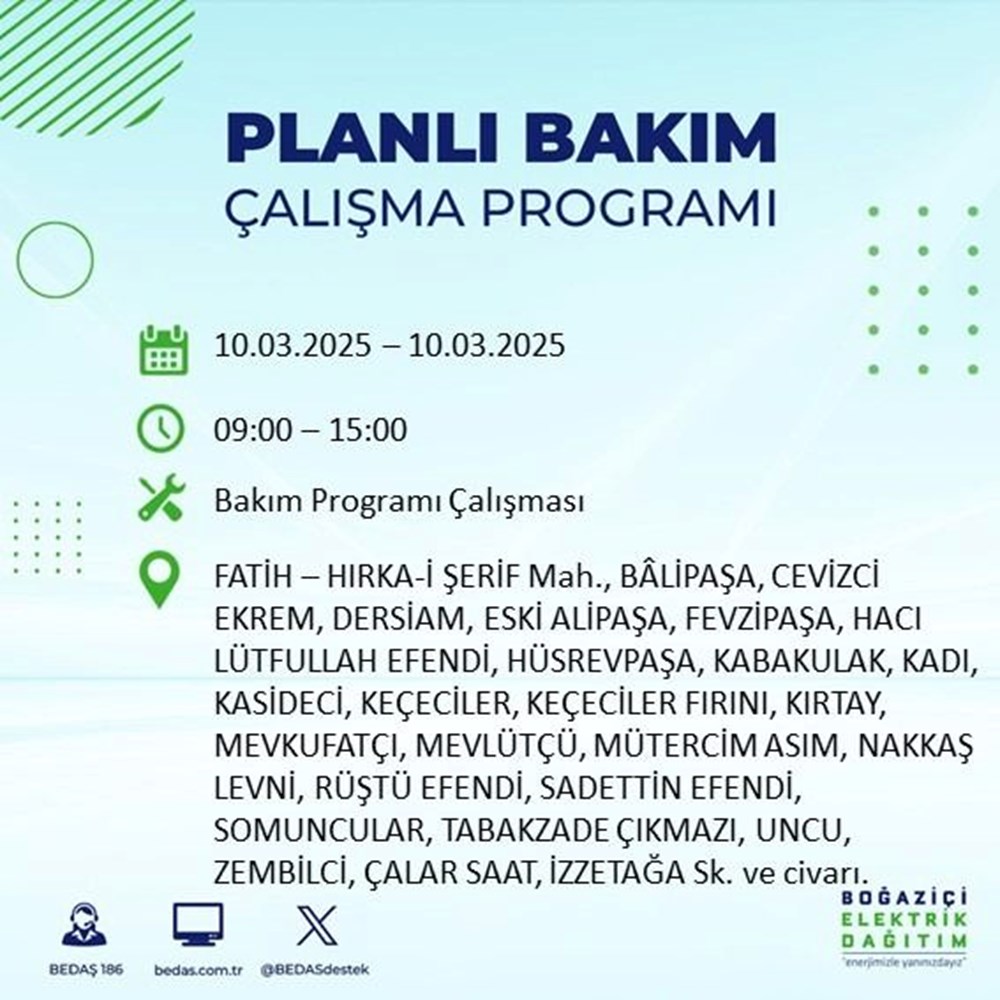 PLANLI BAKIM
ÇALIŞMA PROGRAMI

10.03.2025 – 10.03.2025

09:00 – 15:00

Bakım Programı Çalışması

FATİH – HIRKA-İ ŞERİF Mah., BÂLİPAŞA, CEVİZCİ EKREM, DERSİAM, ESKİ ALİPAŞA, FEVZİPAŞA, HACI LÜTFULLAH EFENDİ, HÜSREVPAŞA, KABAKULAK, KADI, KASİDECİ, KEÇECİLER, KEÇECİLER FIRINI, KIRTAY, MEVKUFATÇI, MEVLÜTÇÜ, MÜTERCİM ASIM, NAKKAŞ LEVNİ, RÜŞTÜ EFENDİ, SADETTİN EFENDİ, SOMUNCULAR, TABAKZADE ÇIKMAZI, UNCU, ZEMBİLCİ, ÇALAR SAAT, İZZETAĞA Sk. ve civarı.

BEDAŞ 186
bedas.com.tr
@BEDASdestek

BOĞAZİÇİ
ELEKTRİK
DAĞITIM
"enerjimizle yanınızdayız"